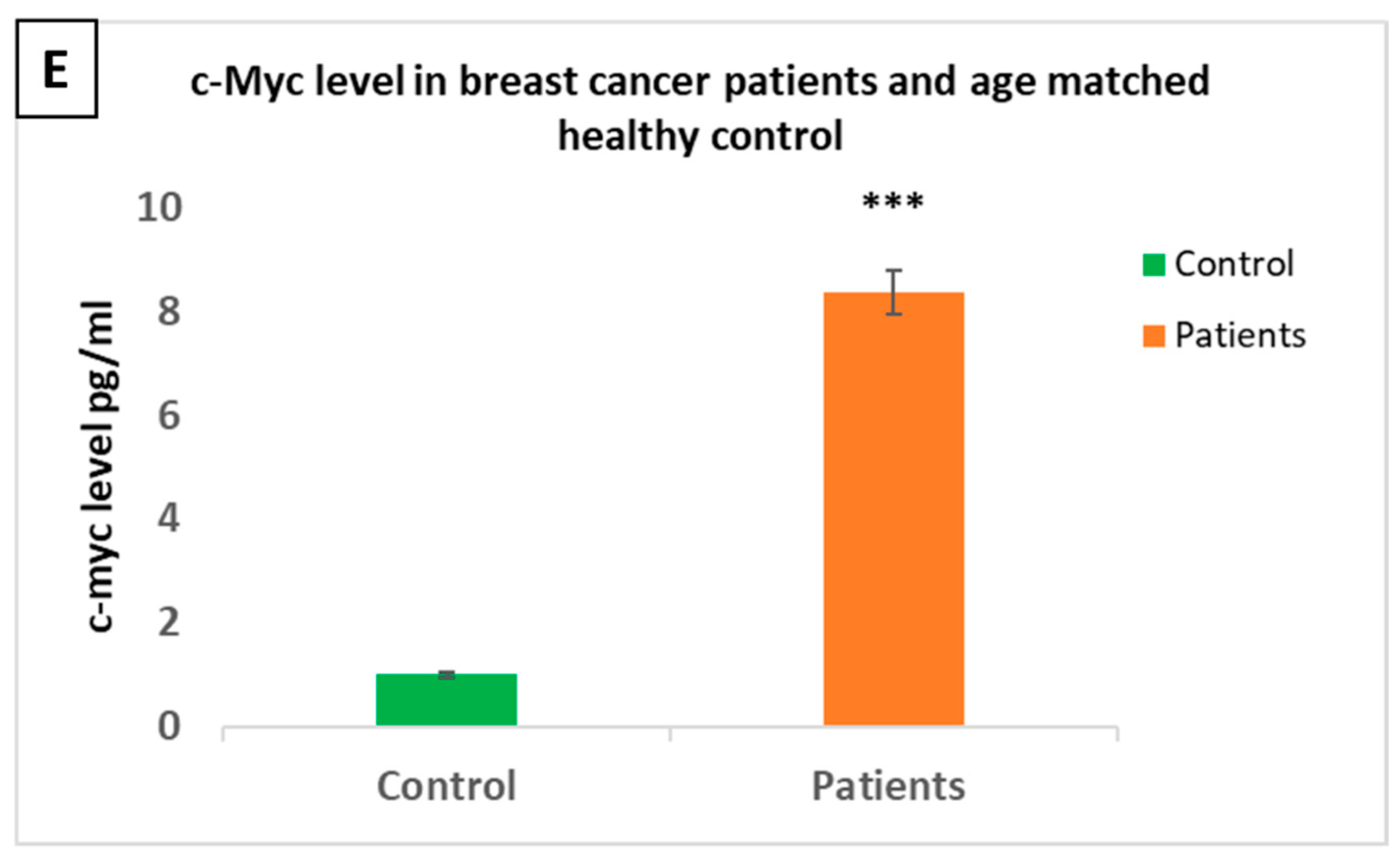 E

c-Myc level in breast cancer patients and age matched healthy control

c-myc level pg/ml

10
8
6
4
2
0

***

Control
Patients

Control
Patients